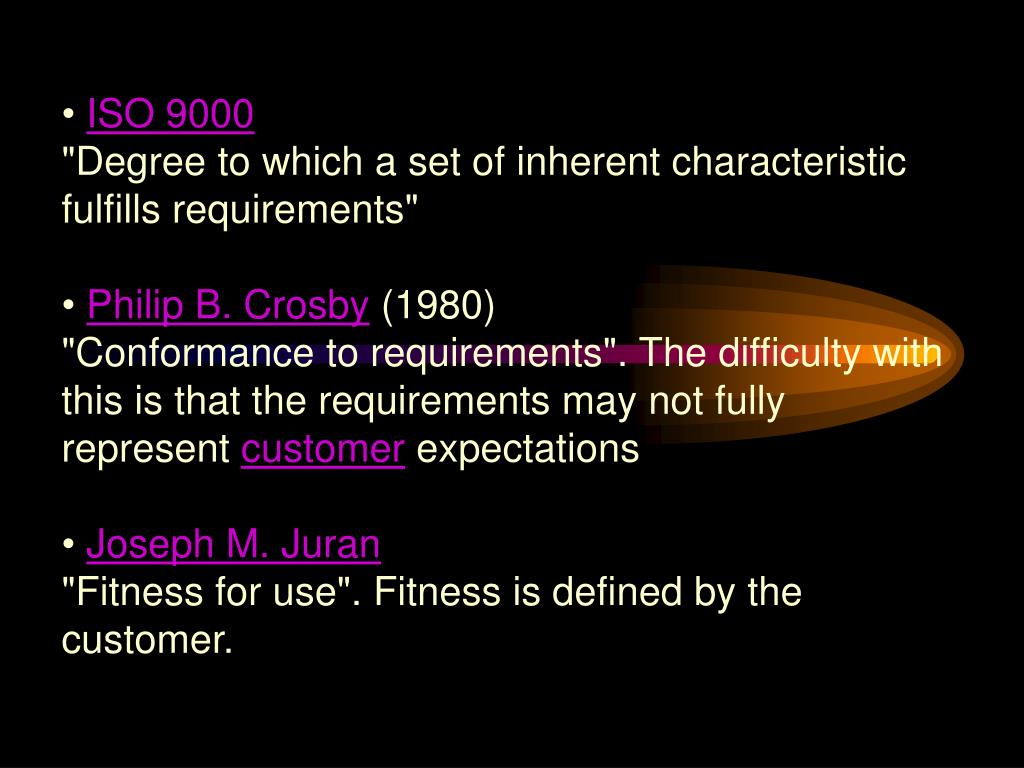 • ISO 9000
"Degree to which a set of inherent characteristic fulfills requirements"

• Philip B. Crosby (1980)
"Conformance to requirements". The difficulty with this is that the requirements may not fully represent customer expectations

• Joseph M. Juran
"Fitness for use". Fitness is defined by the customer.